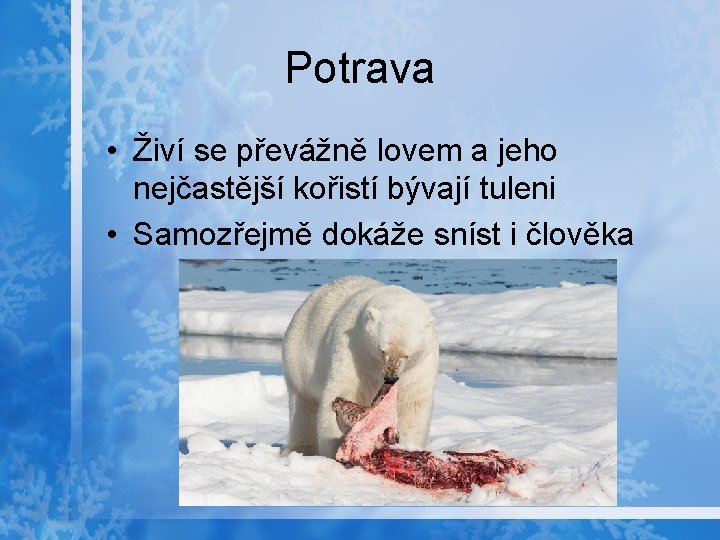 Potrava

• Živí se převážně lovem a jeho nejčastější kořistí bývají tuleni
• Samozřejmě dokáže sníst i člověka